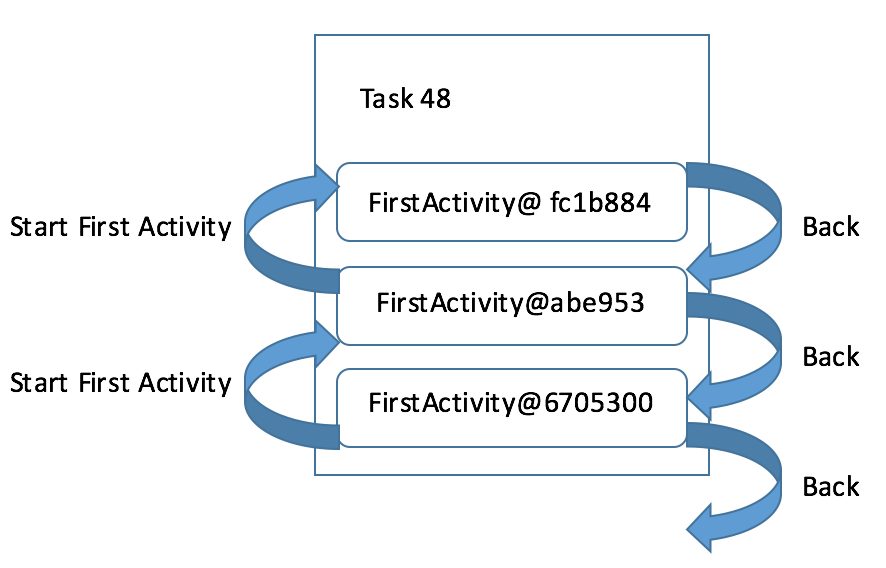 Task 48

Start First Activity

FirstActivity@ fc1b884

Back

FirstActivity@abe953

Back

Start First Activity

FirstActivity@6705300

Back